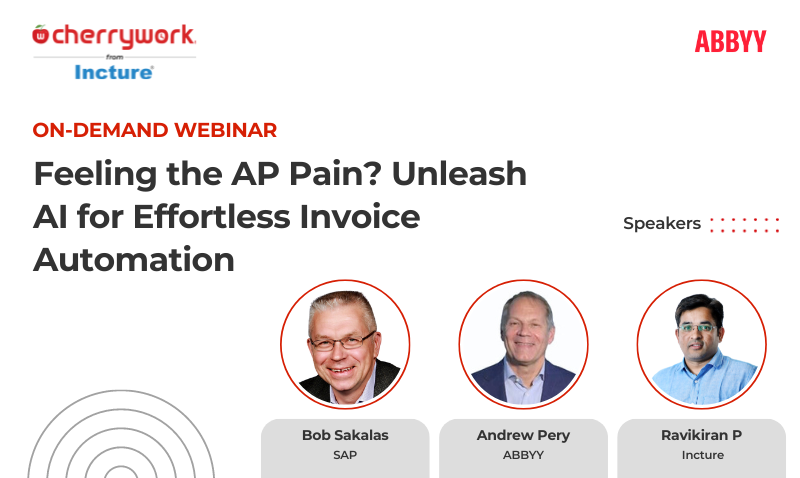 cherrywork
from
Incture

ABBYY

ON-DEMAND WEBINAR

Feeling the AP Pain? Unleash AI for Effortless Invoice Automation

Speakers

Bob Sakalas
SAP

Andrew Pery
ABBYY

Ravikiran P
Incture